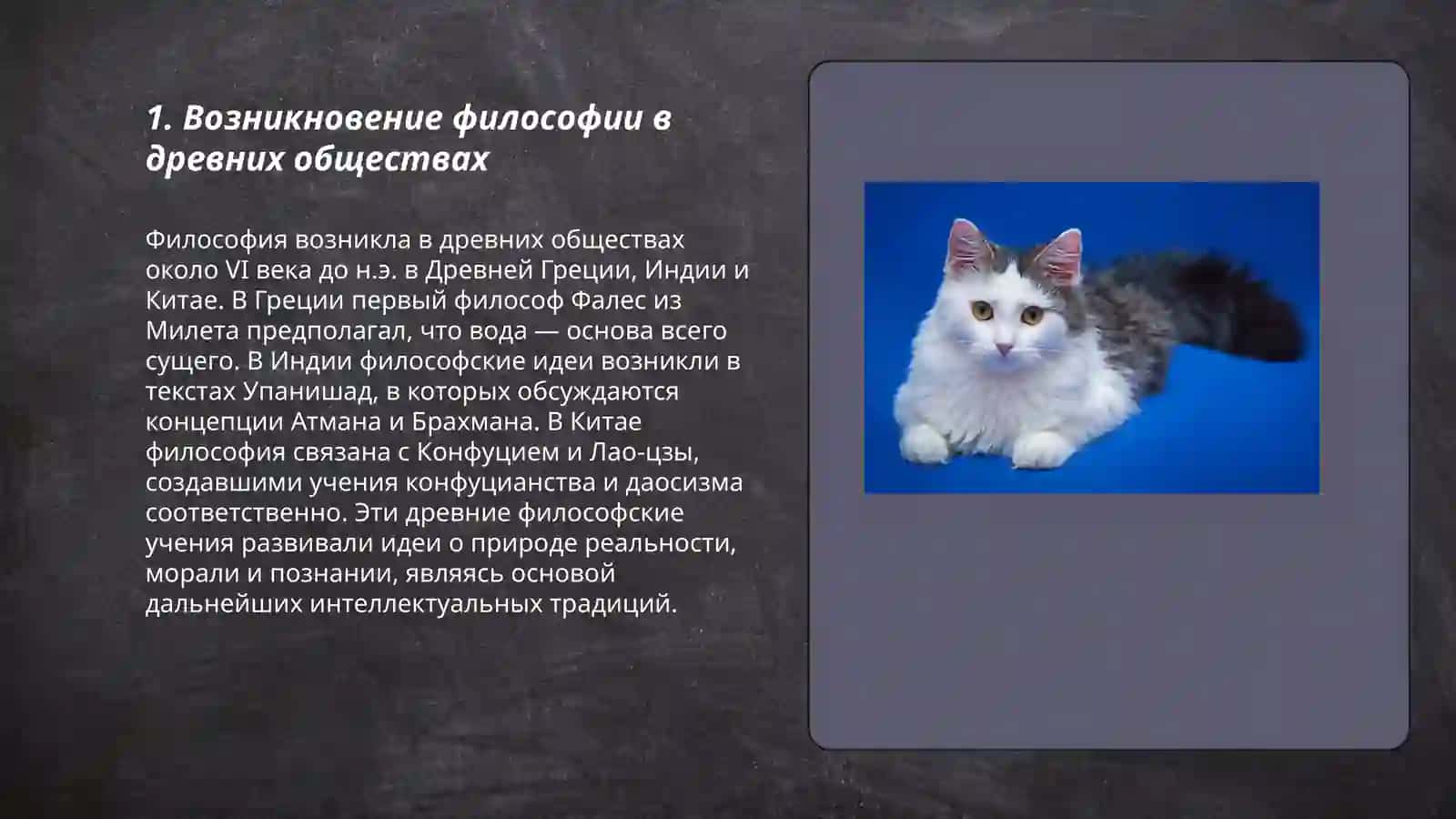 1. Возникновение философии в древних обществах

Философия возникла в древних обществах около VI века до н.э. в Древней Греции, Индии и Китае. В Греции первый философ Фалес из Милета предполагал, что вода — основа всего сущего. В Индии философские идеи возникли в текстах Упанишад, в которых обсуждаются концепции Атмана и Брахмана. В Китае философия связана с Конфуцием и Лао-цзы, создавшими учения конфуцианства и даосизма соответственно. Эти древние философские учения развивали идеи о природе реальности, морали и познании, являясь основой дальнейших интеллектуальных традиций.